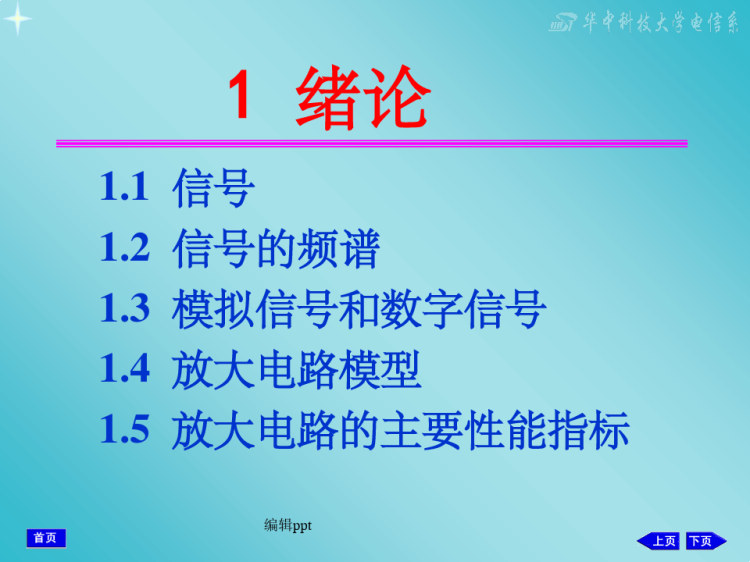 华中科技大学电信系

1 绪论

1.1 信号
1.2 信号的频谱
1.3 模拟信号和数字信号
1.4 放大电路模型
1.5 放大电路的主要性能指标

编辑ppt

首页

上页 下页